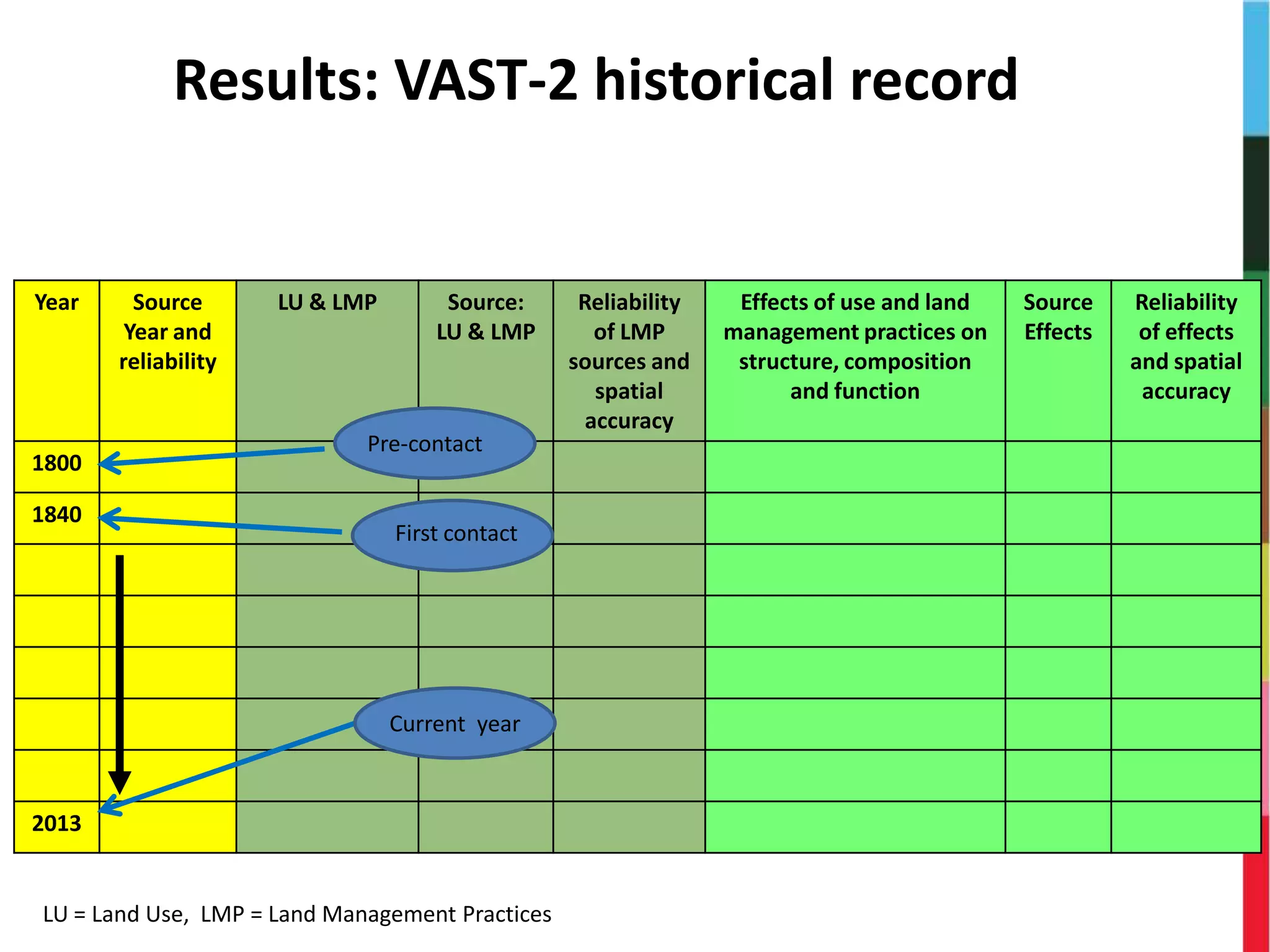 Results: VAST-2 historical record

| Year | Source Year and reliability | LU & LMP | Source: LU & LMP | Reliability of LMP sources and spatial accuracy | Effects of use and land management practices on structure, composition and function | Source Effects | Reliability of effects and spatial accuracy |
|---|---|---|---|---|---|---|---|
| 1800 | | | | | | | |
| 1840 | | | | | | | |
| | | | | | | | |
| | | | | | | | |
| | | | | | | | |
| | | | | | | | |
| | | | | | | | |
| 2013 | | | | | | | |

Pre-contact

First contact

Current year

LU = Land Use, LMP = Land Management Practices